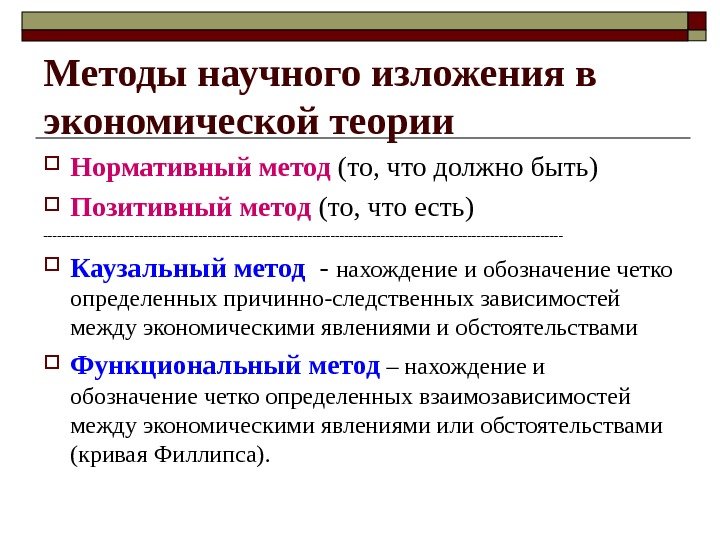 Методы научного изложения в экономической теории

Нормативный метод (то, что должно быть)

Позитивный метод (то, что есть)

------------------------------------------------------------------------------------------------------------

Каузальный метод - нахождение и обозначение четко определенных причинно-следственных зависимостей между экономическими явлениями и обстоятельствами

Функциональный метод – нахождение и обозначение четко определенных взаимозависимостей между экономическими явлениями или обстоятельствами (кривая Филлипса).